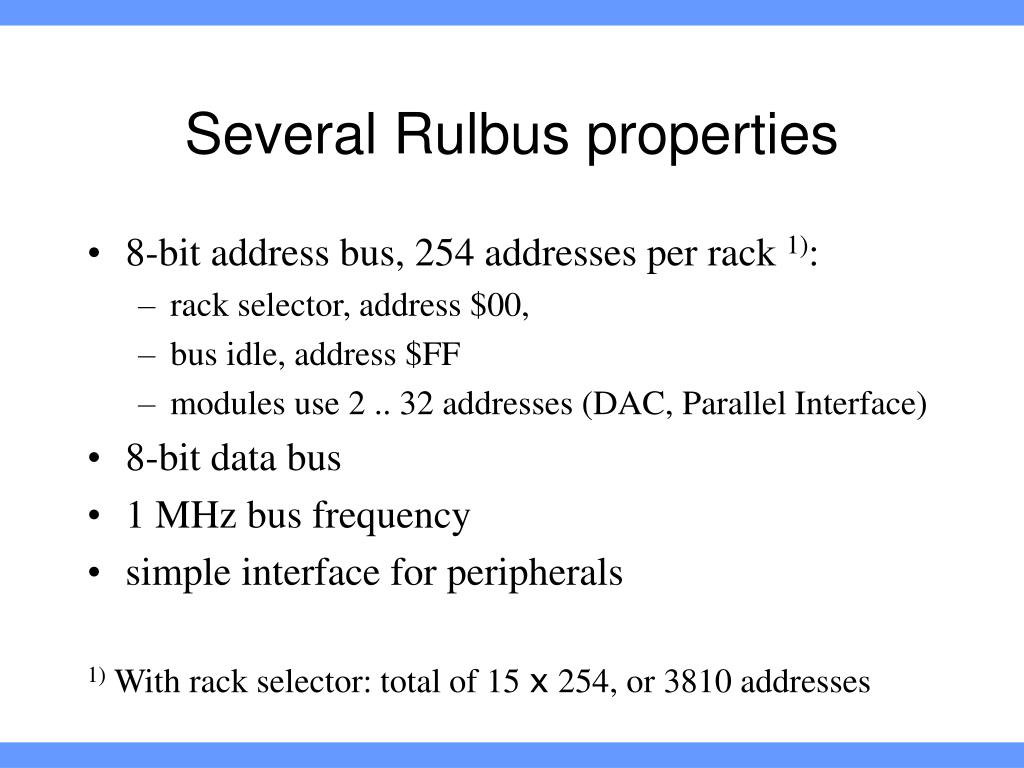 Several Rulbus properties

• 8-bit address bus, 254 addresses per rack $^{1)}$:
– rack selector, address \$00,
– bus idle, address \$FF
– modules use 2 .. 32 addresses (DAC, Parallel Interface)
• 8-bit data bus
• 1 MHz bus frequency
• simple interface for peripherals

$^{1)}$ With rack selector: total of 15 x 254, or 3810 addresses